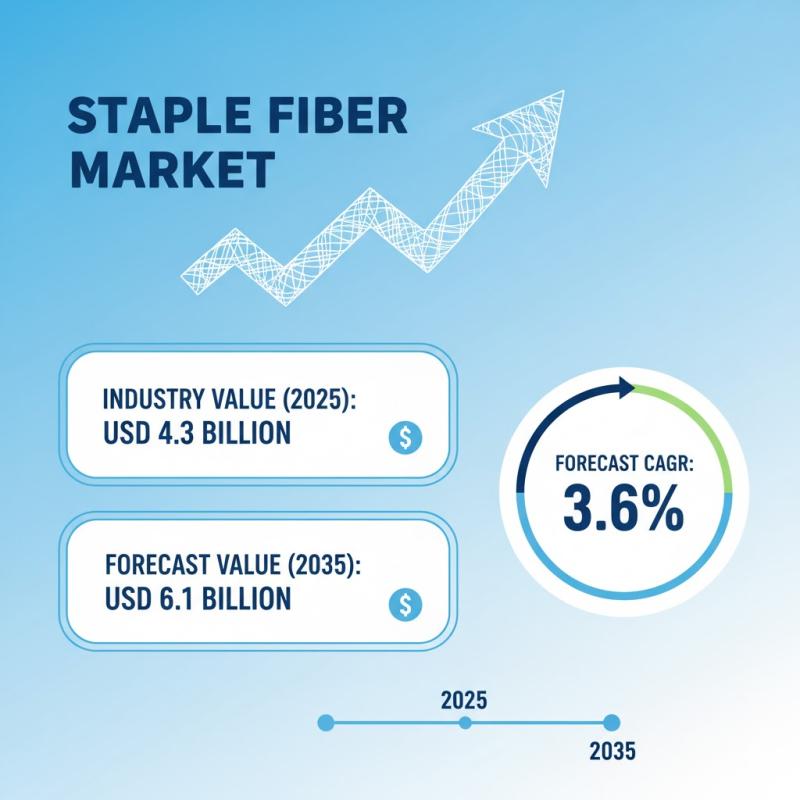 STAPLE FIBER MARKET

INDUSTRY VALUE (2025):
USD 4.3 BILLION

$

FORECAST VALUE (2035):
USD 6.1 BILLION

$

FORECAST CAGR:
3.6%

2025

2035